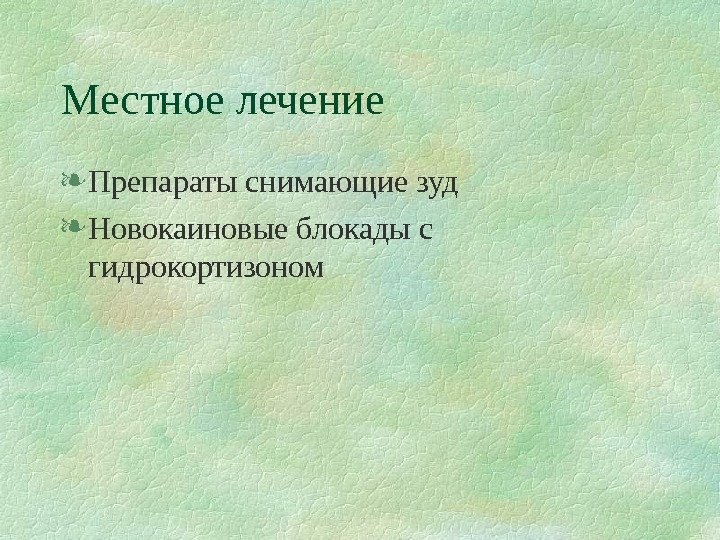 Местное лечение

Препараты снимающие зуд

Новокаиновые блокады с гидрокортизоном